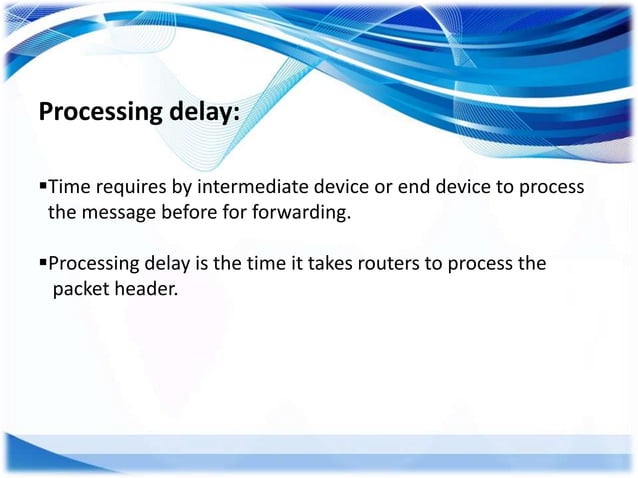 Processing delay:

▪Time requires by intermediate device or end device to process the message before for forwarding.

▪Processing delay is the time it takes routers to process the packet header.